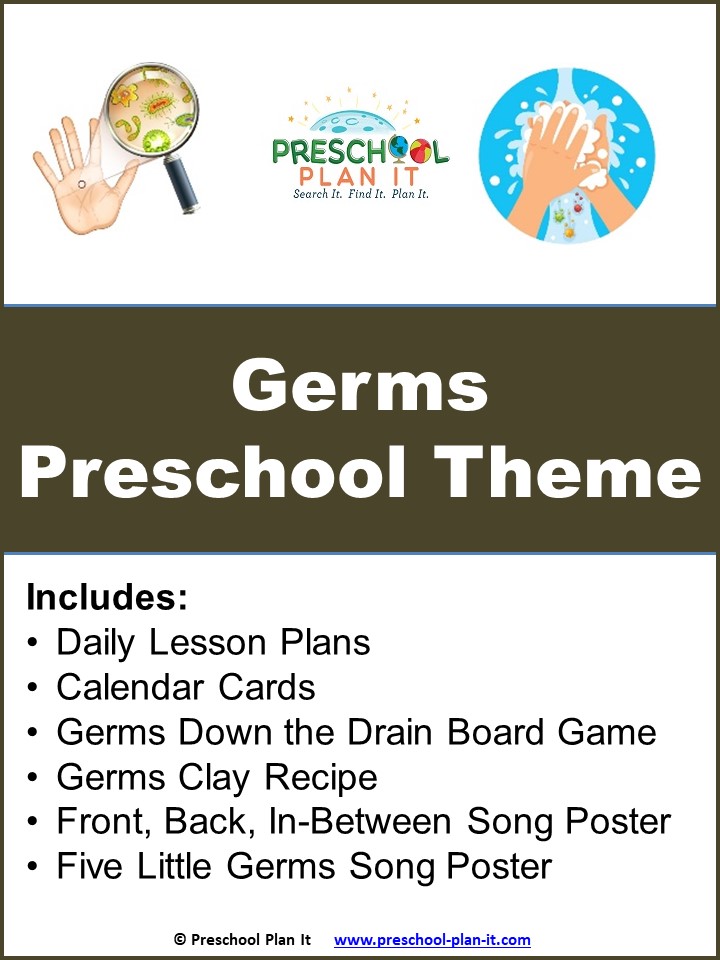 PRESCHOOL
PLAN IT
Search It. Find It. Plan It.

Germs
Preschool Theme

Includes:
• Daily Lesson Plans
• Calendar Cards
• Germs Down the Drain Board Game
• Germs Clay Recipe
• Front, Back, In-Between Song Poster
• Five Little Germs Song Poster

© Preschool Plan It www.preschool-plan-it.com